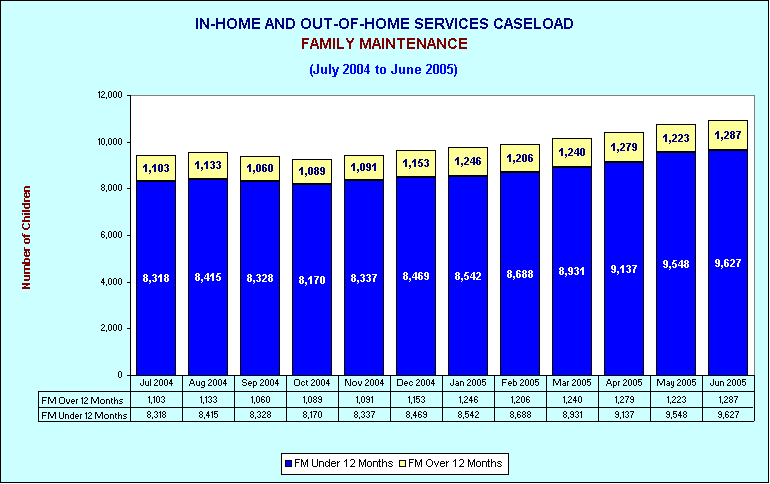 IN-HOME AND OUT-OF-HOME SERVICES CASELOAD
FAMILY MAINTENANCE
(July 2004 to June 2005)

Number of Children

12,000
10,000
8,000
6,000
4,000
2,000
0

1,103 1,133 1,060 1,089 1,091 1,153 1,246 1,206 1,240 1,279 1,223 1,287

8,318 8,415 8,328 8,170 8,337 8,469 8,542 8,688 8,931 9,137 9,548 9,627

| | Jul 2004 | Aug 2004 | Sep 2004 | Oct 2004 | Nov 2004 | Dec 2004 | Jan 2005 | Feb 2005 | Mar 2005 | Apr 2005 | May 2005 | Jun 2005 |
|---|---|---|---|---|---|---|---|---|---|---|---|---|
| FM Over 12 Months | 1,103 | 1,133 | 1,060 | 1,089 | 1,091 | 1,153 | 1,246 | 1,206 | 1,240 | 1,279 | 1,223 | 1,287 |
| FM Under 12 Months | 8,318 | 8,415 | 8,328 | 8,170 | 8,337 | 8,469 | 8,542 | 8,688 | 8,931 | 9,137 | 9,548 | 9,627 |

FM Under 12 Months FM Over 12 Months